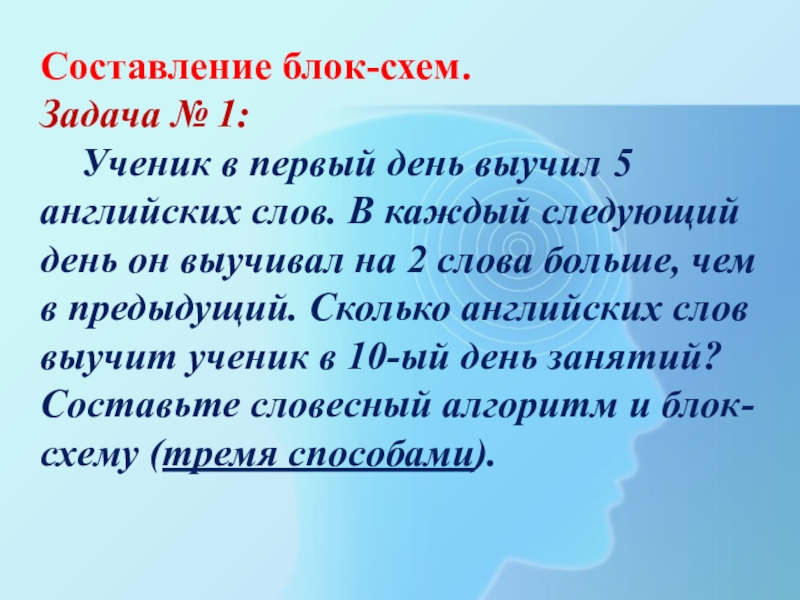 Составление блок-схем.
Задача № 1:

Ученик в первый день выучил 5 английских слов. В каждый следующий день он выучивал на 2 слова больше, чем в предыдущий. Сколько английских слов выучит ученик в 10-ый день занятий? Составьте словесный алгоритм и блок-схему (тремя способами).